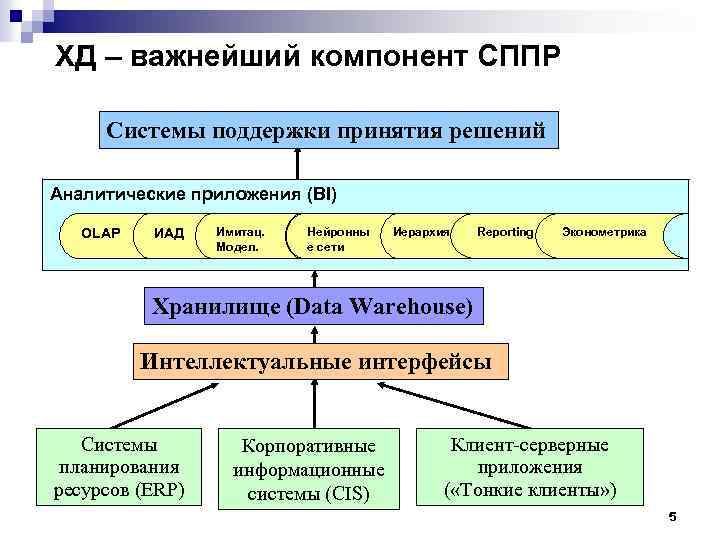 ХД – важнейший компонент СППР

Системы поддержки принятия решений

Аналитические приложения (BI)

OLAP

ИАД

Имитац. Модел.

Нейронные сети

Иерархия

Reporting

Эконометрика

Хранилище (Data Warehouse)

Интеллектуальные интерфейсы

Системы планирования ресурсов (ERP)

Корпоративные информационные системы (CIS)

Клиент-серверные приложения («Тонкие клиенты»)

5